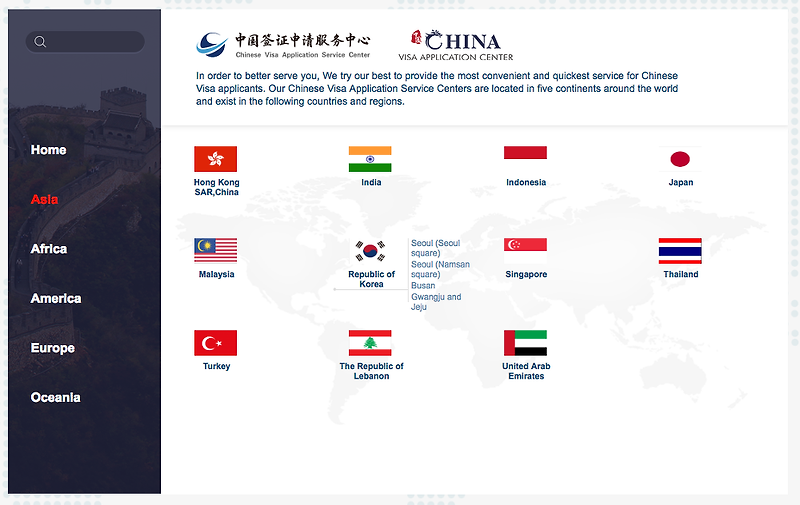 Home

Asia

Africa

America

Europe

Oceania

中国签证申请服务中心
Chinese Visa Application Service Center

CHINA
VISA APPLICATION CENTER

In order to better serve you, We try our best to provide the most convenient and quickest service for Chinese Visa applicants. Our Chinese Visa Application Service Centers are located in five continents around the world and exist in the following countries and regions.

Hong Kong SAR,China

India

Indonesia

Japan

Malaysia

Republic of Korea

Seoul (Seoul square)
Seoul (Namsan square)
Busan
Gwangju and Jeju

Singapore

Thailand

Turkey

The Republic of Lebanon

United Arab Emirates